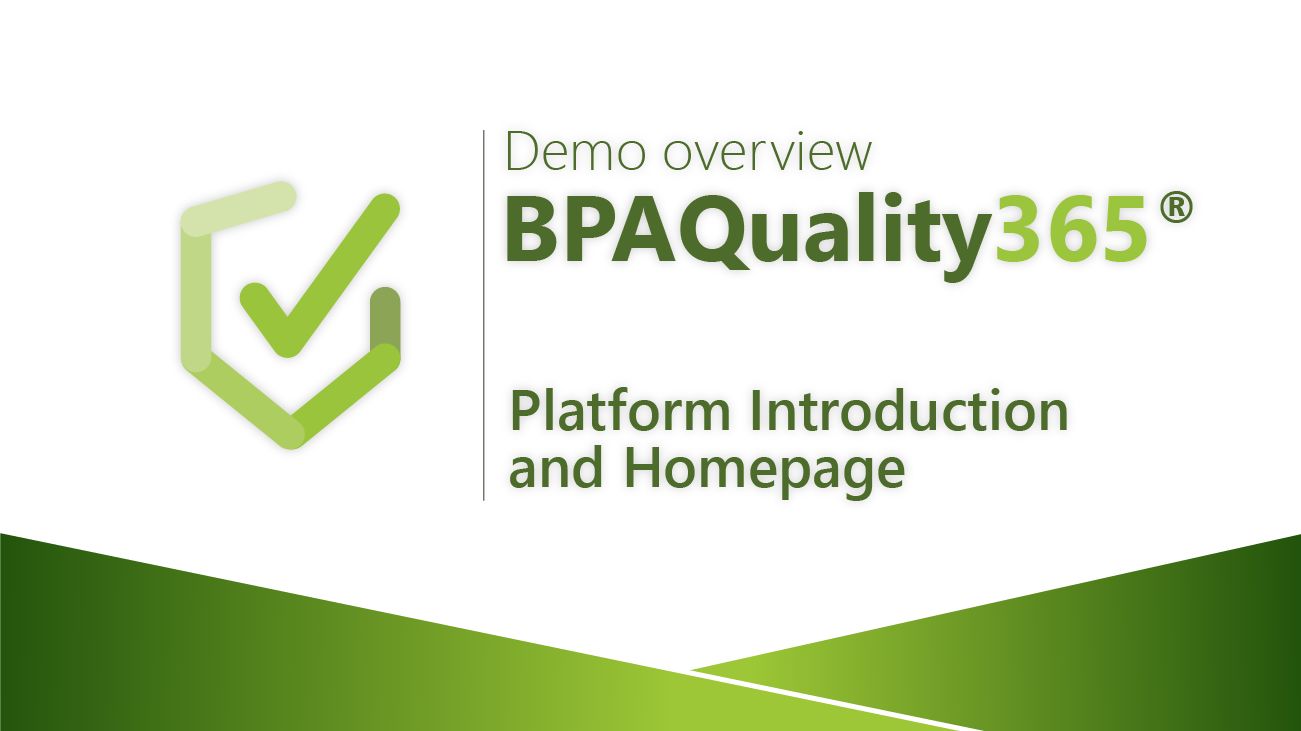 Demo overview
BPAQuality365®

Platform Introduction and Homepage